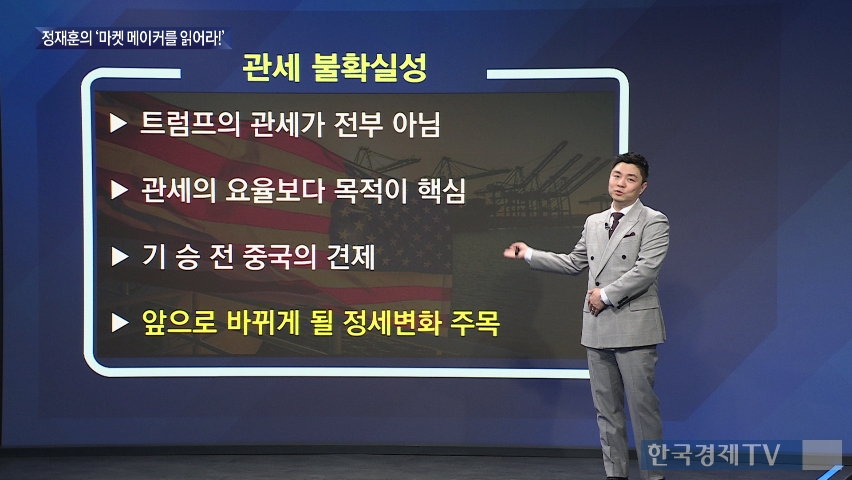 정재훈의 '마켓 메이커를 읽어라!'

관세 불확실성

▶ 트럼프의 관세가 전부 아님

▶ 관세의 요율보다 목적이 핵심

▶ 기 승 전 중국의 견제

▶ 앞으로 바뀌게 될 정세변화 주목

한국경제TV